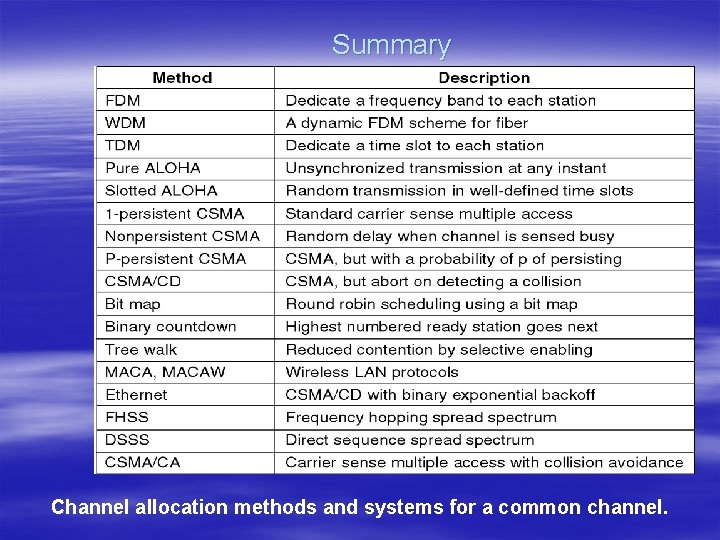 Summary

| Method | Description |
|---|---|
| FDM | Dedicate a frequency band to each station |
| WDM | A dynamic FDM scheme for fiber |
| TDM | Dedicate a time slot to each station |
| Pure ALOHA | Unsynchronized transmission at any instant |
| Slotted ALOHA | Random transmission in well-defined time slots |
| 1-persistent CSMA | Standard carrier sense multiple access |
| Nonpersistent CSMA | Random delay when channel is sensed busy |
| P-persistent CSMA | CSMA, but with a probability of p of persisting |
| CSMA/CD | CSMA, but abort on detecting a collision |
| Bit map | Round robin scheduling using a bit map |
| Binary countdown | Highest numbered ready station goes next |
| Tree walk | Reduced contention by selective enabling |
| MACA, MACAW | Wireless LAN protocols |
| Ethernet | CSMA/CD with binary exponential backoff |
| FHSS | Frequency hopping spread spectrum |
| DSSS | Direct sequence spread spectrum |
| CSMA/CA | Carrier sense multiple access with collision avoidance |

Channel allocation methods and systems for a common channel.